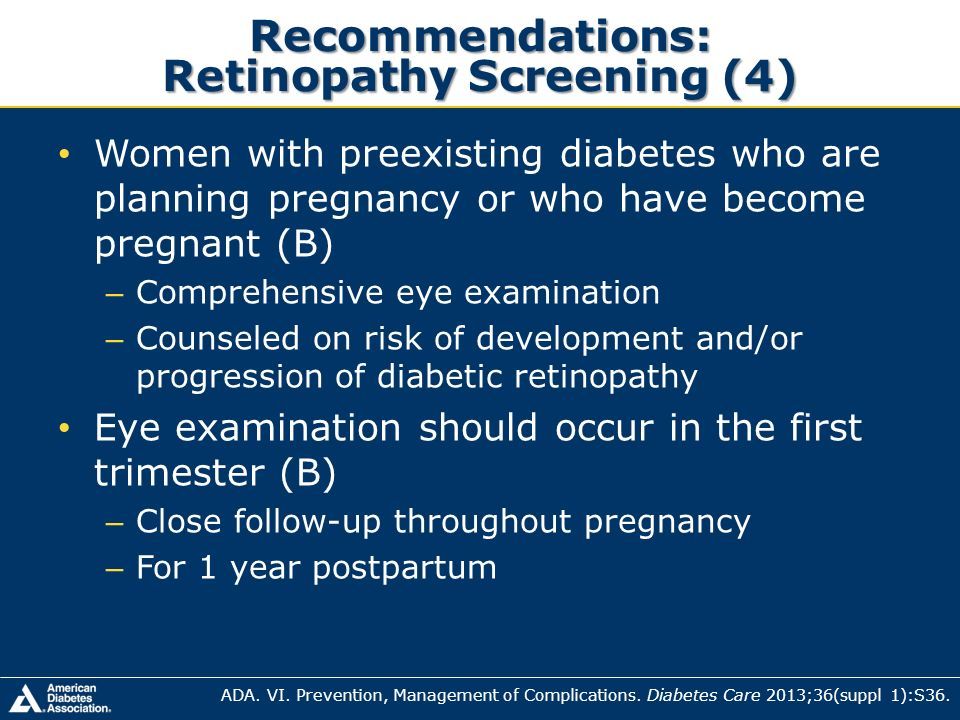 Recommendations: Retinopathy Screening (4)

• Women with preexisting diabetes who are planning pregnancy or who have become pregnant (B)
– Comprehensive eye examination
– Counseled on risk of development and/or progression of diabetic retinopathy

• Eye examination should occur in the first trimester (B)
– Close follow-up throughout pregnancy
– For 1 year postpartum

American Diabetes Association.

ADA. VI. Prevention, Management of Complications. Diabetes Care 2013;36(suppl 1):S36.